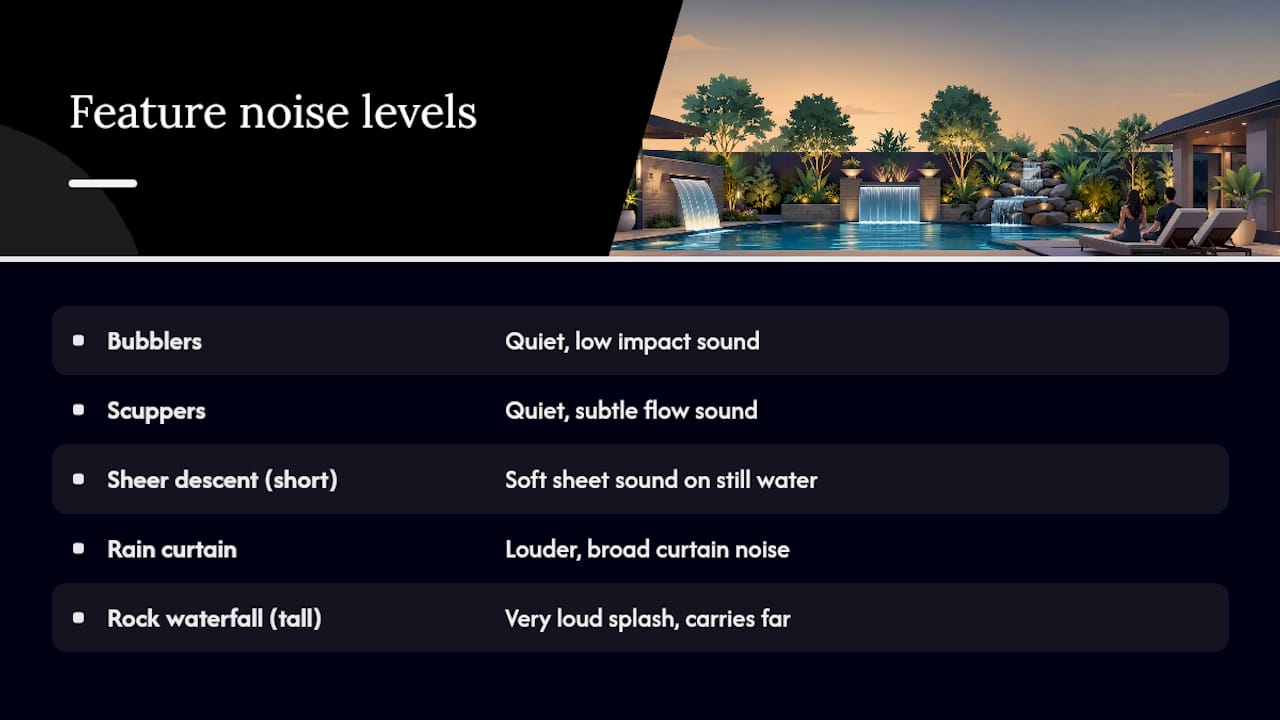 Feature noise levels

| | |
|---|---|
| Bubblers | Quiet, low impact sound |
| Scuppers | Quiet, subtle flow sound |
| Sheer descent (short) | Soft sheet sound on still water |
| Rain curtain | Louder, broad curtain noise |
| Rock waterfall (tall) | Very loud splash, carries far |